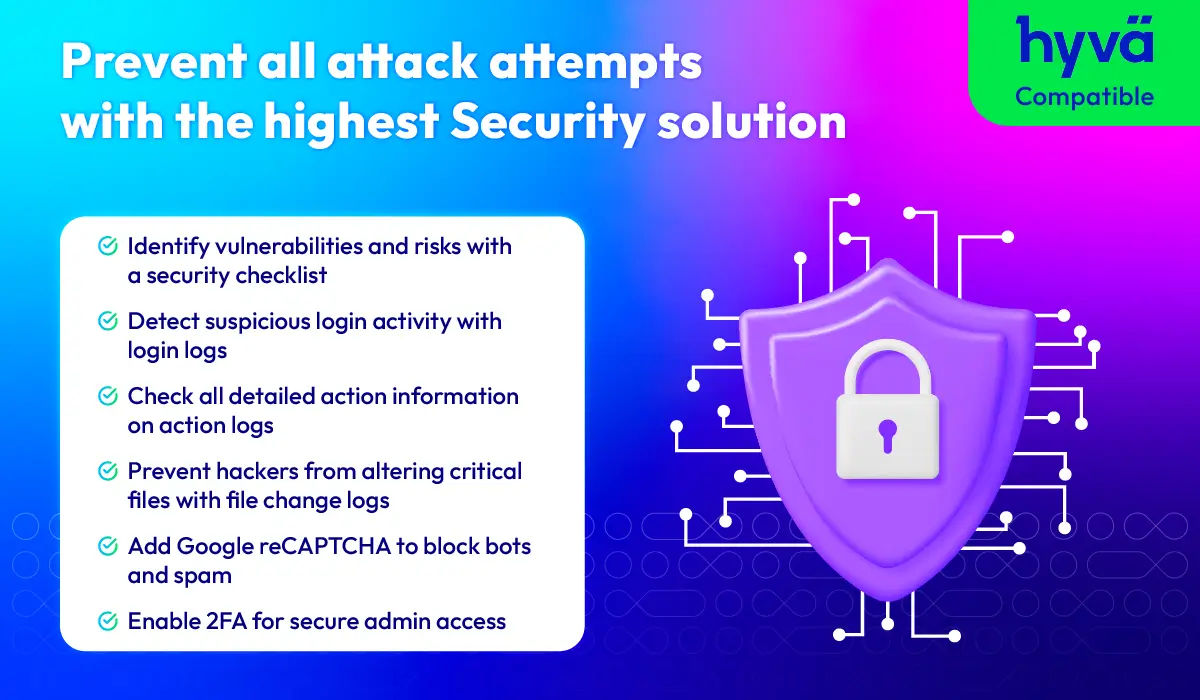 Prevent all attack attempts with the highest Security solution

hyvä
Compatible

Identify vulnerabilities and risks with a security checklist

Detect suspicious login activity with login logs

Check all detailed action information on action logs

Prevent hackers from altering critical files with file change logs

Add Google reCAPTCHA to block bots and spam

Enable 2FA for secure admin access